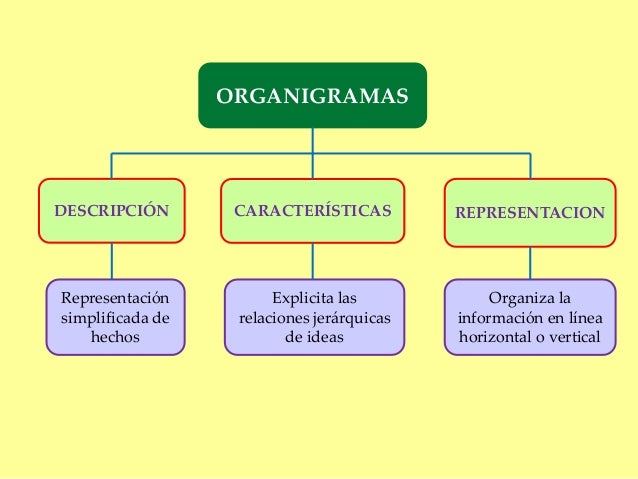 ORGANIGRAMAS

DESCRIPCIÓN

CARACTERÍSTICAS

REPRESENTACION

Representación simplificada de hechos

Explicita las relaciones jerárquicas de ideas

Organiza la información en línea horizontal o vertical